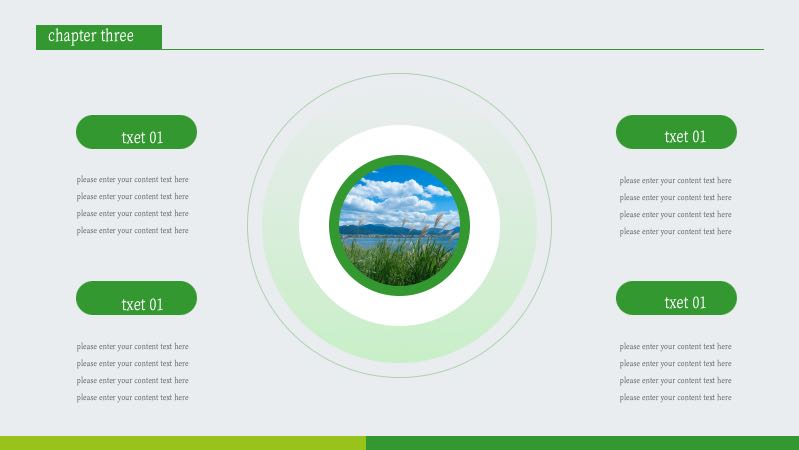 chapter three

txet 01

please enter your content text here
please enter your content text here
please enter your content text here
please enter your content text here

txet 01

please enter your content text here
please enter your content text here
please enter your content text here
please enter your content text here

txet 01

please enter your content text here
please enter your content text here
please enter your content text here
please enter your content text here

txet 01

please enter your content text here
please enter your content text here
please enter your content text here
please enter your content text here